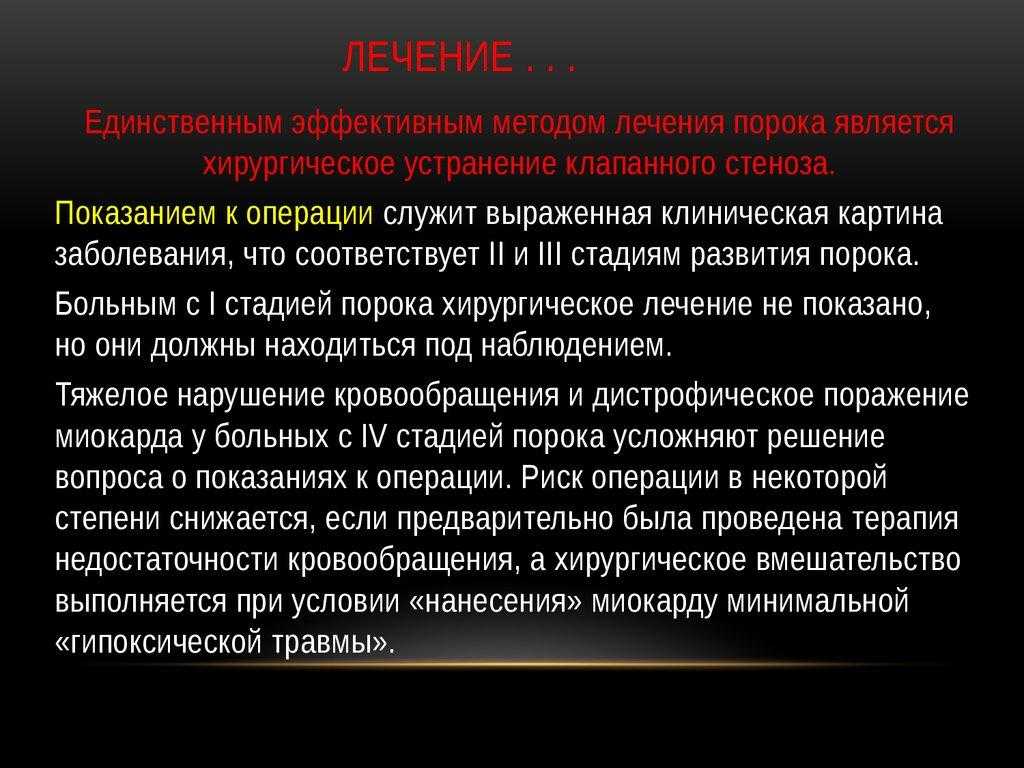 ЛЕЧЕНИЕ . . .

Единственным эффективным методом лечения порока является хирургическое устранение клапанного стеноза.

Показанием к операции служит выраженная клиническая картина заболевания, что соответствует II и III стадиям развития порока.

Больным с I стадией порока хирургическое лечение не показано, но они должны находиться под наблюдением.

Тяжелое нарушение кровообращения и дистрофическое поражение миокарда у больных с IV стадией порока усложняют решение вопроса о показаниях к операции. Риск операции в некоторой степени снижается, если предварительно была проведена терапия недостаточности кровообращения, а хирургическое вмешательство выполняется при условии «нанесения» миокарду минимальной «гипоксической травмы».